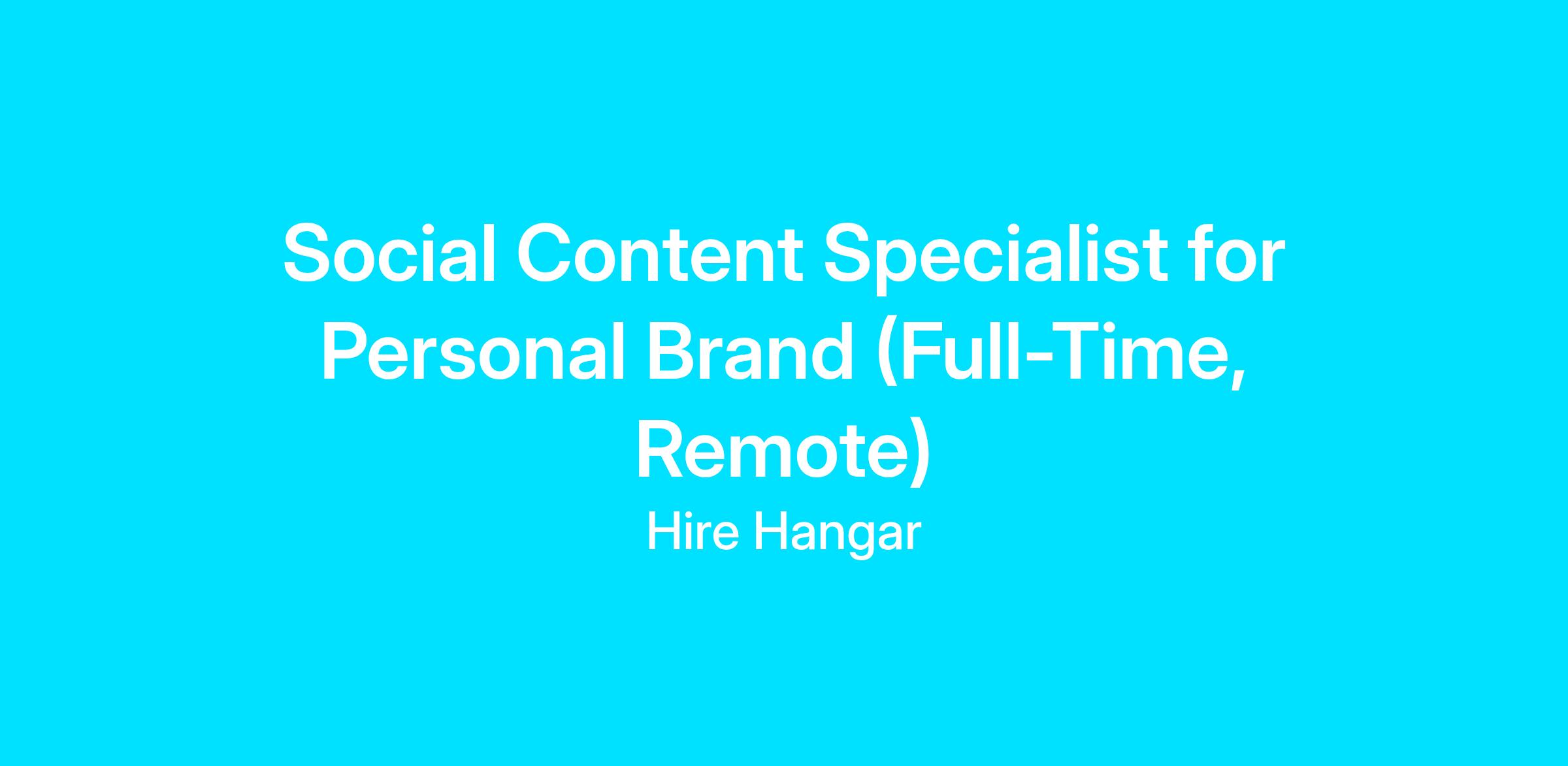 Social Content Specialist for Personal Brand (Full-Time, Remote)

Hire Hangar